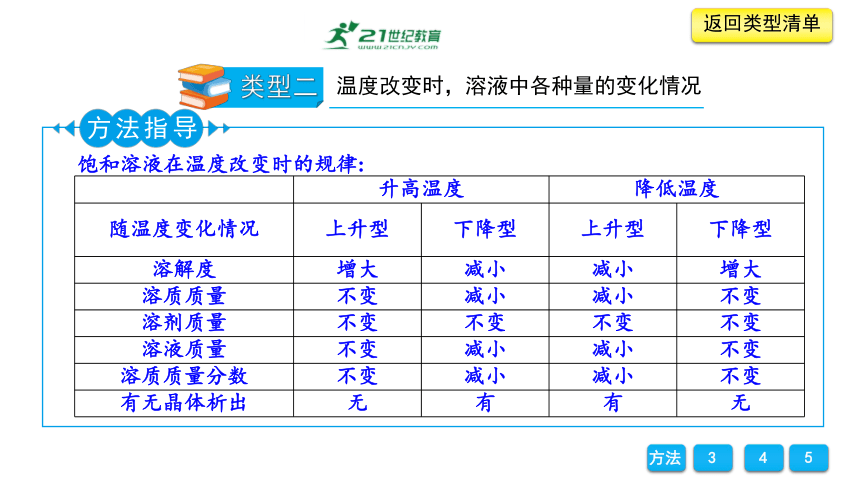 21世纪教育
www.21cnjy.com

返回类型清单

类型二 温度改变时，溶液中各种量的变化情况

方法指导

饱和溶液在温度改变时的规律：

| | 升高温度 | | 降低温度 | |
|---|---|---|---|---|
| 随温度变化情况 | 上升型 | 下降型 | 上升型 | 下降型 |
| 溶解度 | 增大 | 减小 | 减小 | 增大 |
| 溶质质量 | 不变 | 减小 | 减小 | 不变 |
| 溶剂质量 | 不变 | 不变 | 不变 | 不变 |
| 溶液质量 | 不变 | 减小 | 减小 | 不变 |
| 溶质质量分数 | 不变 | 减小 | 减小 | 不变 |
| 有无晶体析出 | 无 | 有 | 有 | 无 |

方法 3 4 5